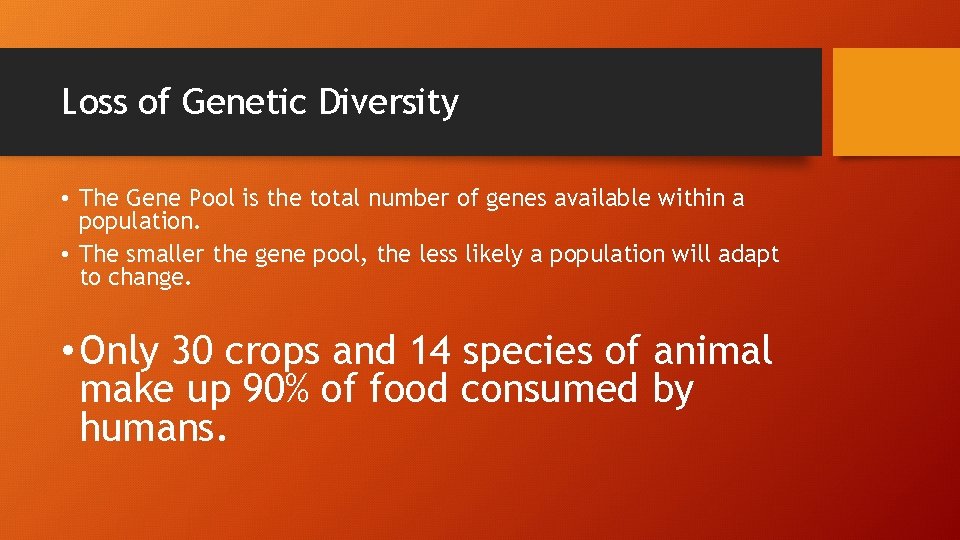 Loss of Genetic Diversity

• The Gene Pool is the total number of genes available within a population.
• The smaller the gene pool, the less likely a population will adapt to change.

• Only 30 crops and 14 species of animal make up 90% of food consumed by humans.